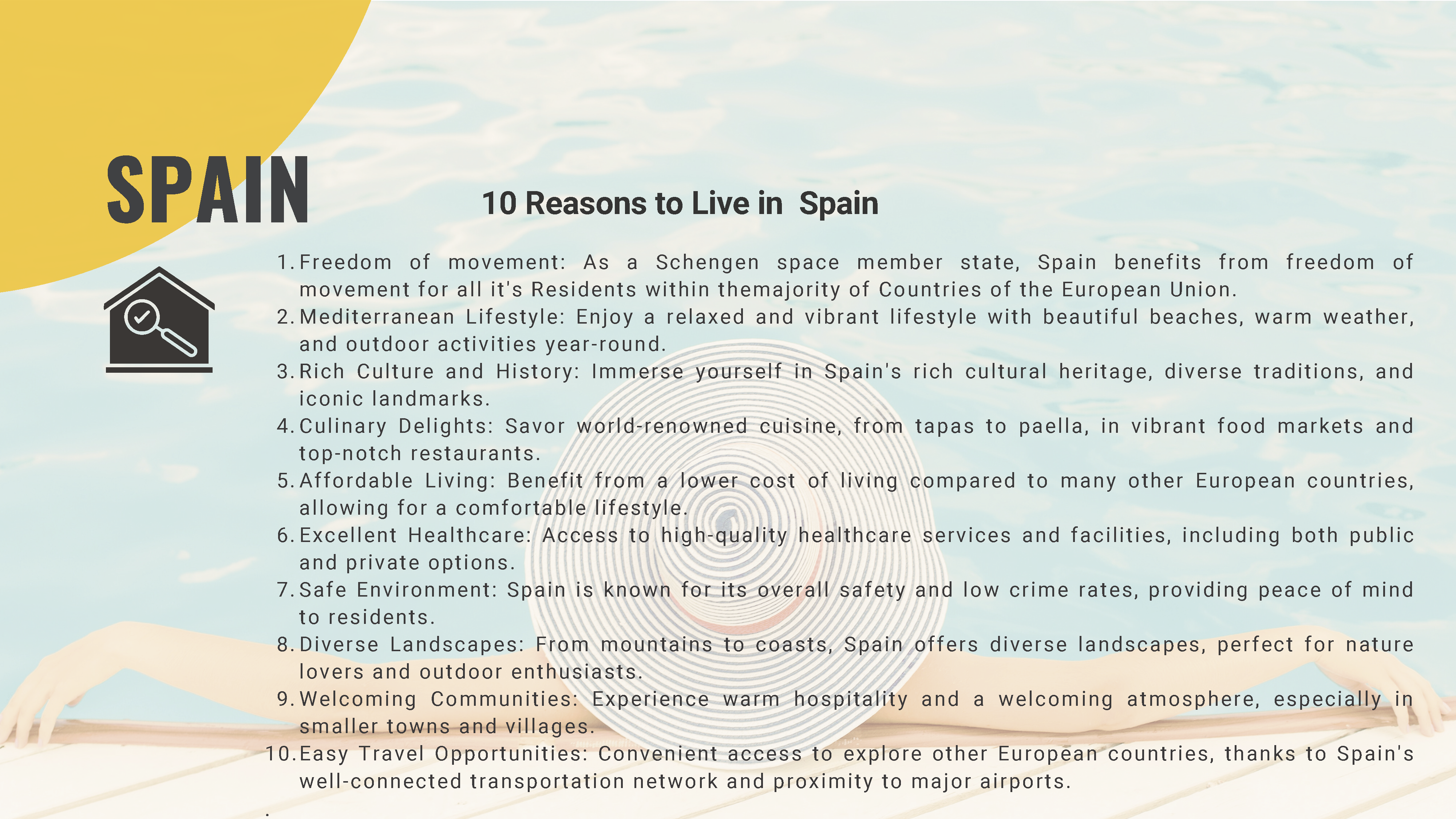 SPAIN

10 Reasons to Live in  Spain

1. Freedom of movement: As a Schengen space member state, Spain benefits from freedom of movement for all it's Residents within themajority of Countries of the European Union.
2. Mediterranean Lifestyle: Enjoy a relaxed and vibrant lifestyle with beautiful beaches, warm weather, and outdoor activities year-round.
3. Rich Culture and History: Immerse yourself in Spain's rich cultural heritage, diverse traditions, and iconic landmarks.
4. Culinary Delights: Savor world-renowned cuisine, from tapas to paella, in vibrant food markets and top-notch restaurants.
5. Affordable Living: Benefit from a lower cost of living compared to many other European countries, allowing for a comfortable lifestyle.
6. Excellent Healthcare: Access to high-quality healthcare services and facilities, including both public and private options.
7. Safe Environment: Spain is known for its overall safety and low crime rates, providing peace of mind to residents.
8. Diverse Landscapes: From mountains to coasts, Spain offers diverse landscapes, perfect for nature lovers and outdoor enthusiasts.
9. Welcoming Communities: Experience warm hospitality and a welcoming atmosphere, especially in smaller towns and villages.
10. Easy Travel Opportunities: Convenient access to explore other European countries, thanks to Spain's well-connected transportation network and proximity to major airports.

.